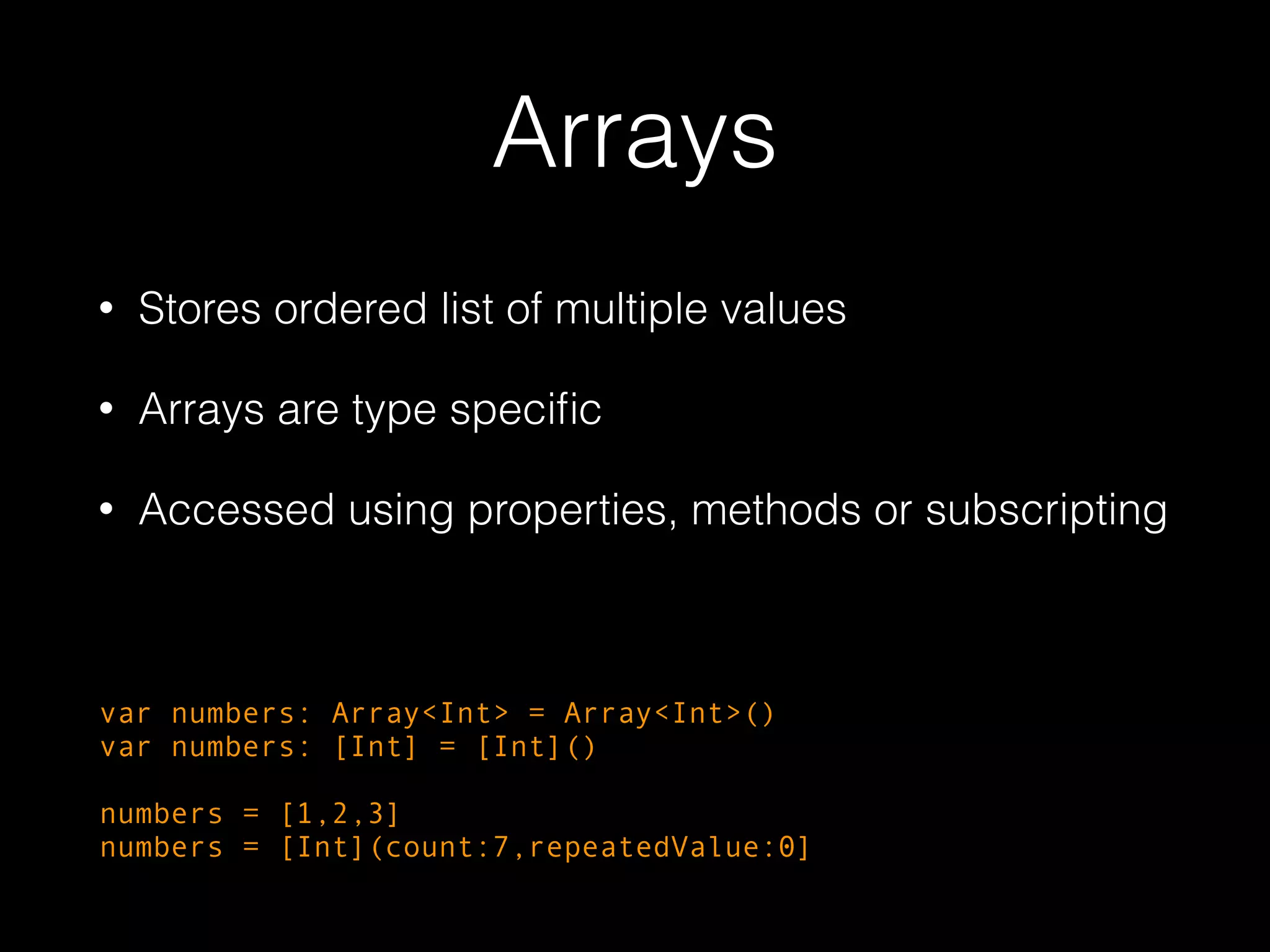 Arrays

• Stores ordered list of multiple values

• Arrays are type specific

• Accessed using properties, methods or subscripting

var numbers: Array<Int> = Array<Int>()
var numbers: [Int] = [Int]()

numbers = [1,2,3]
numbers = [Int](count:7,repeatedValue:0]